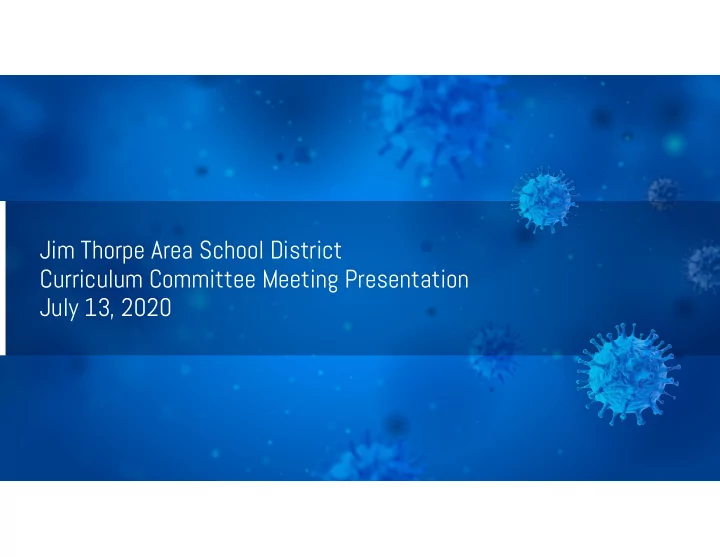 Jim Thorpe Area School District
Curriculum Committee Meeting Presentation
July 13, 2020